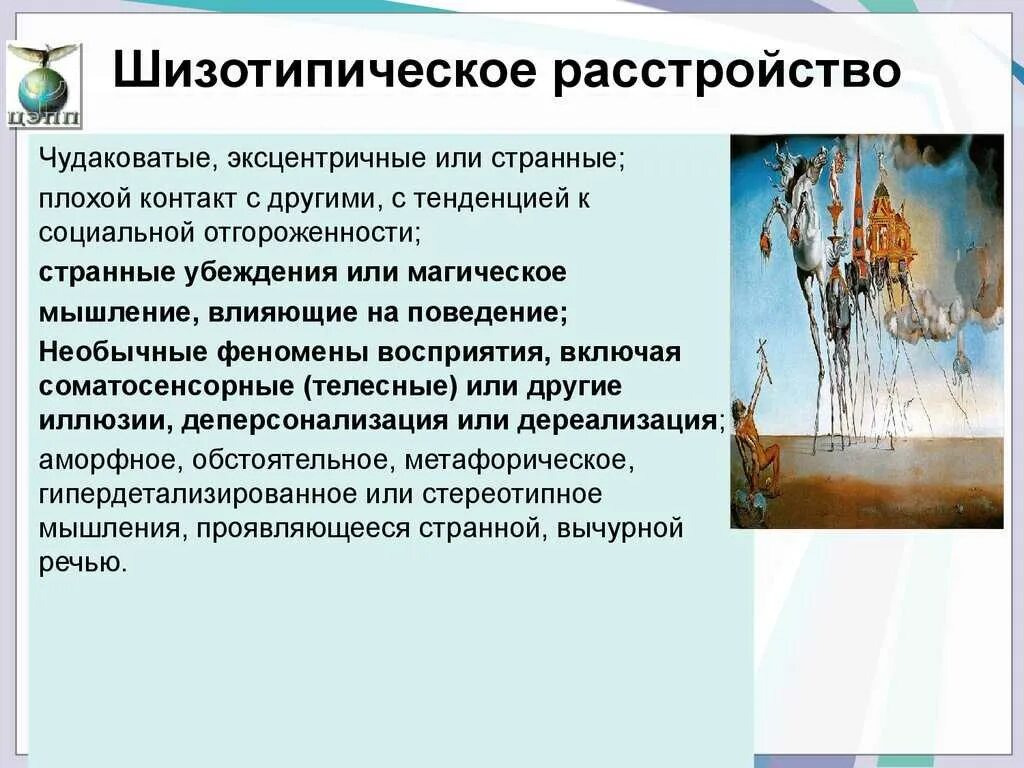 ЦЭПП

Шизотипическое расстройство

Чудаковатые, эксцентричные или странные;

плохой контакт с другими, с тенденцией к социальной отгороженности;

странные убеждения или магическое мышление, влияющие на поведение;

Необычные феномены восприятия, включая соматосенсорные (телесные) или другие иллюзии, деперсонализация или дереализация;

аморфное, обстоятельное, метафорическое, гипердетализированное или стереотипное мышления, проявляющееся странной, вычурной речью.